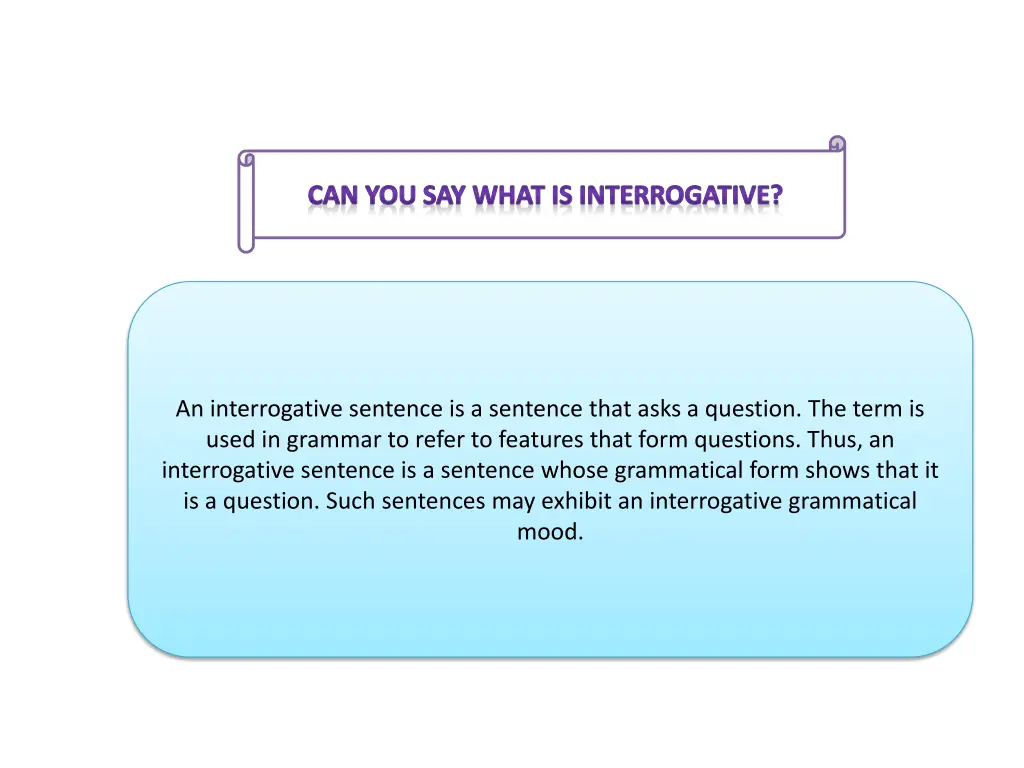 CAN YOU SAY WHAT IS INTERROGATIVE?

An interrogative sentence is a sentence that asks a question. The term is used in grammar to refer to features that form questions. Thus, an interrogative sentence is a sentence whose grammatical form shows that it is a question. Such sentences may exhibit an interrogative grammatical mood.